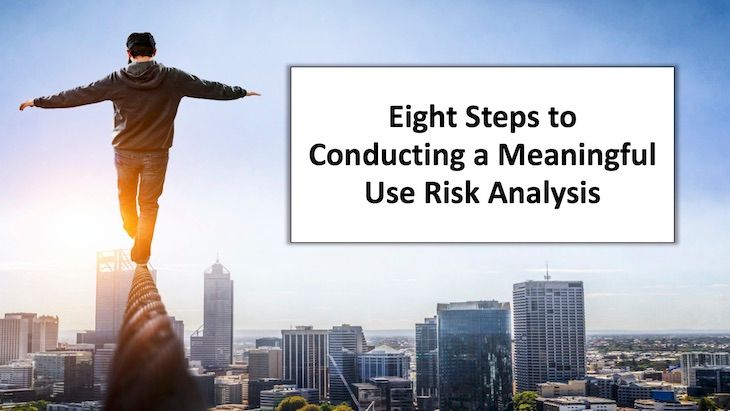 Eight Steps to Conducting a Meaningful Use Risk Analysis